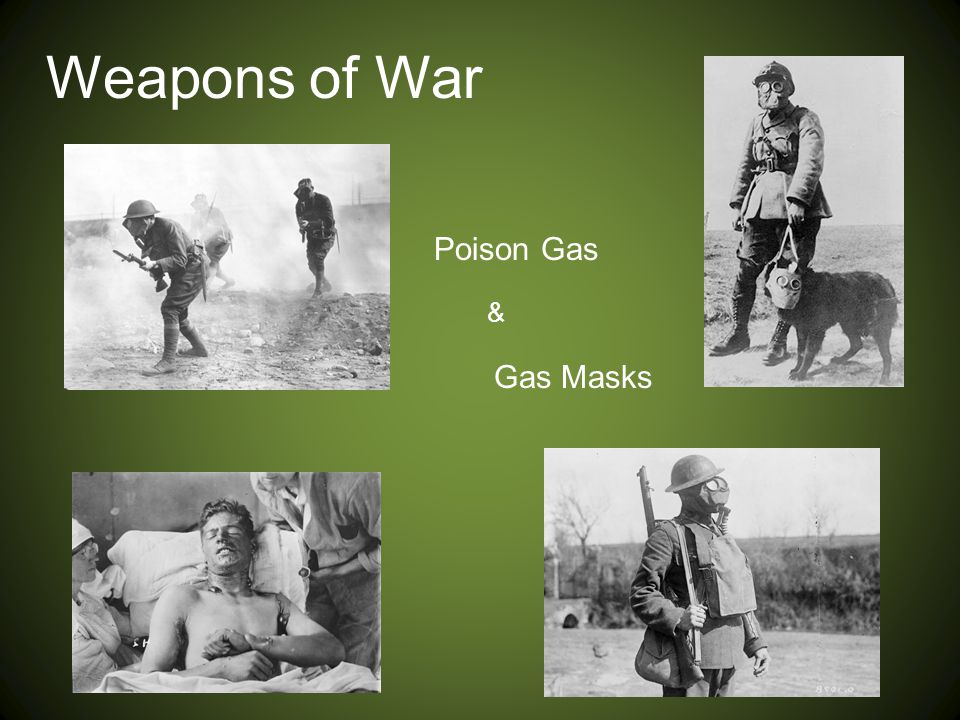 Weapons of War

Poison Gas

&

Gas Masks